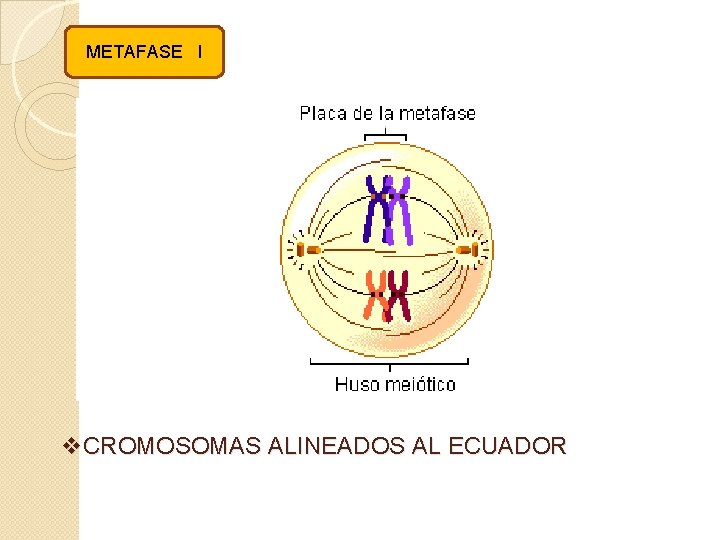 METAFASE I

Placa de la metafase

Huso meiótico

❖CROMOSOMAS ALINEADOS AL ECUADOR